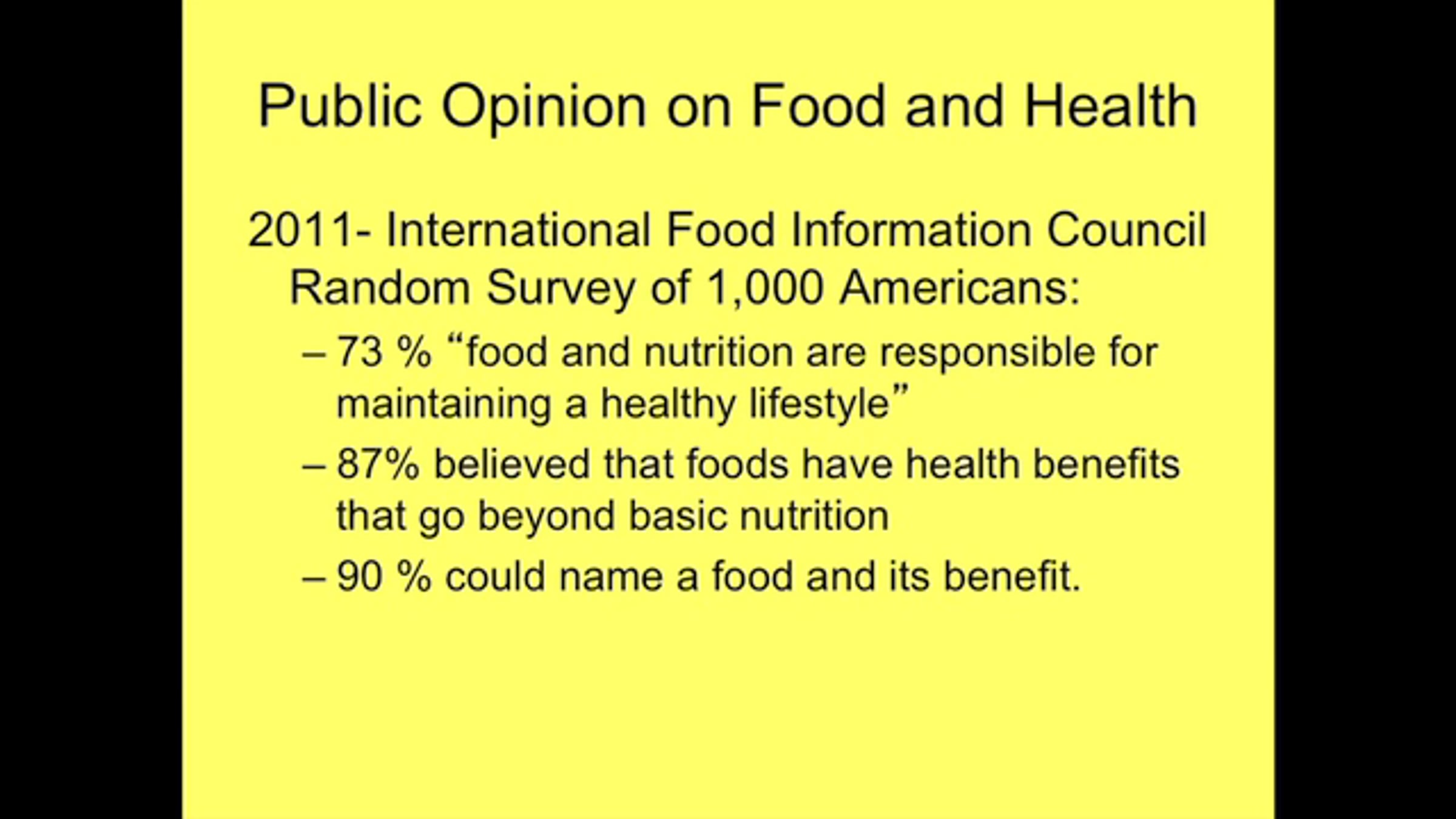 Public Opinion on Food and Health

2011- International Food Information Council Random Survey of 1,000 Americans:

– 73 % “food and nutrition are responsible for maintaining a healthy lifestyle”

– 87% believed that foods have health benefits that go beyond basic nutrition

– 90 % could name a food and its benefit.